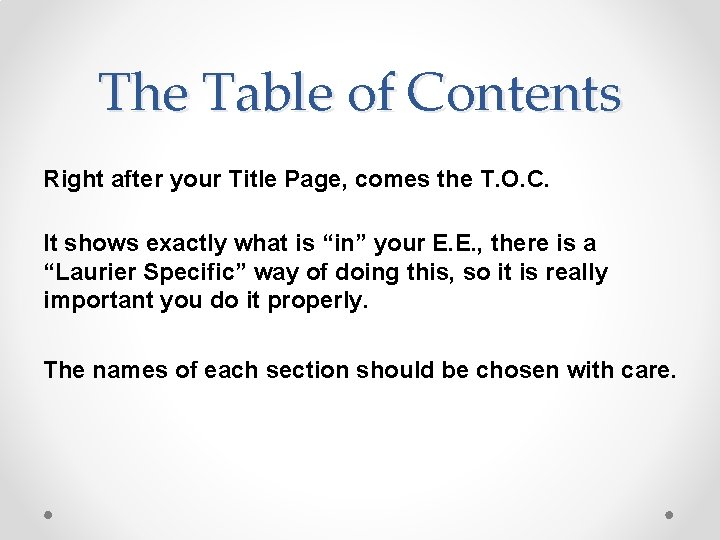 The Table of Contents

Right after your Title Page, comes the T.O.C.

It shows exactly what is “in” your E.E., there is a “Laurier Specific” way of doing this, so it is really important you do it properly.

The names of each section should be chosen with care.